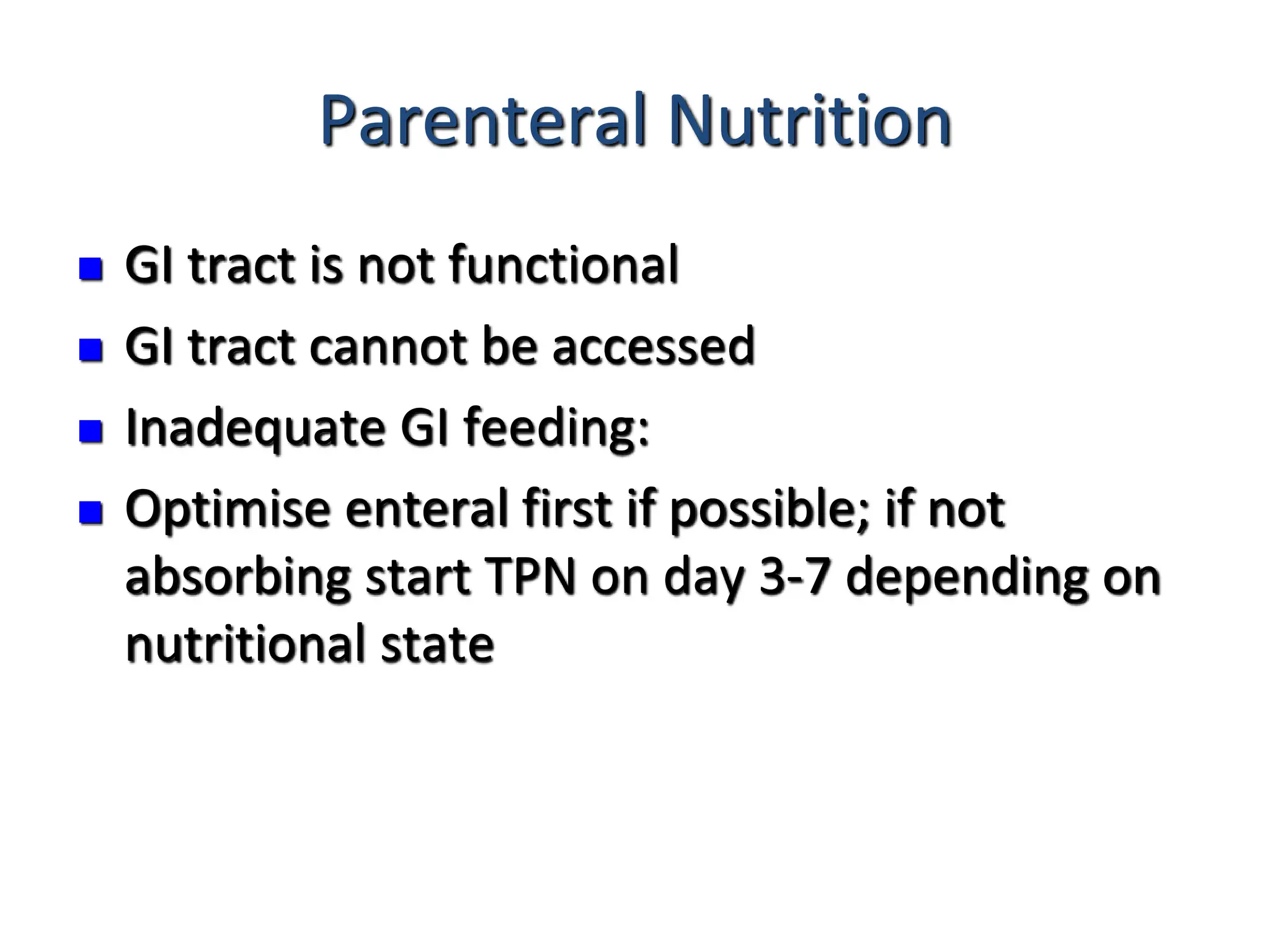 Parenteral Nutrition

- GI tract is not functional
- GI tract cannot be accessed
- Inadequate GI feeding:
- Optimise enteral first if possible; if not absorbing start TPN on day 3-7 depending on nutritional state